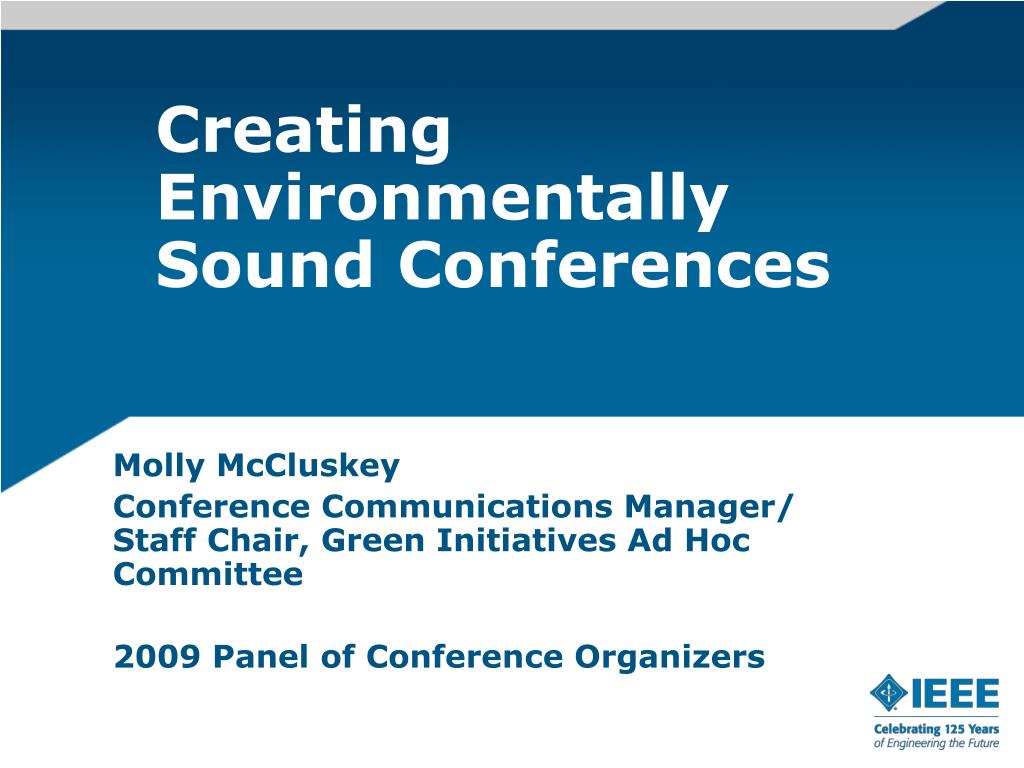 Creating Environmentally Sound Conferences

Molly McCluskey

Conference Communications Manager/ Staff Chair, Green Initiatives Ad Hoc Committee

2009 Panel of Conference Organizers

IEEE

Celebrating 125 Years of Engineering the Future